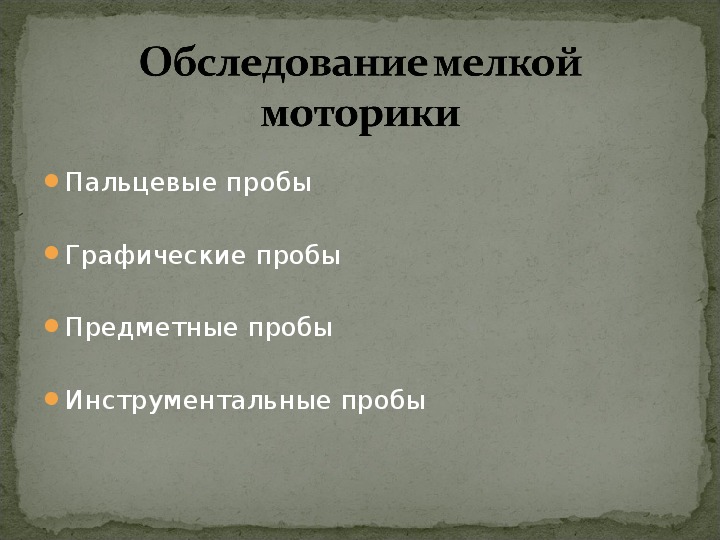 Обследование мелкой моторики

Пальцевые пробы

Графические пробы

Предметные пробы

Инструментальные пробы